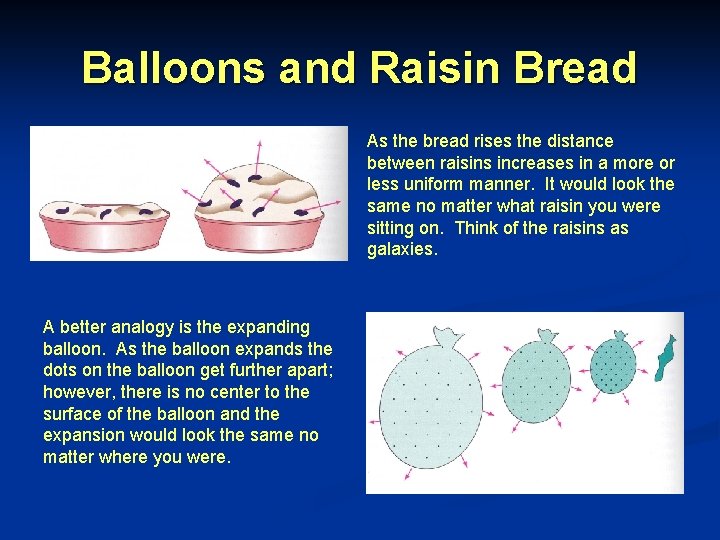 Balloons and Raisin Bread

As the bread rises the distance between raisins increases in a more or less uniform manner.  It would look the same no matter what raisin you were sitting on.  Think of the raisins as galaxies.

A better analogy is the expanding balloon.  As the balloon expands the dots on the balloon get further apart; however, there is no center to the surface of the balloon and the expansion would look the same no matter where you were.